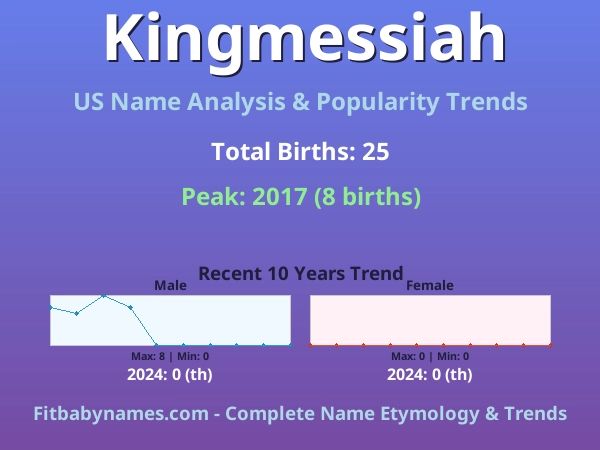 Kingmessiah

US Name Analysis & Popularity Trends

Total Births: 25

Peak: 2017 (8 births)

Recent 10 Years Trend

Male

Max: 8 | Min: 0

2024: 0 (th)

Female

Max: 0 | Min: 0

2024: 0 (th)

Fitbabynames.com - Complete Name Etymology & Trends